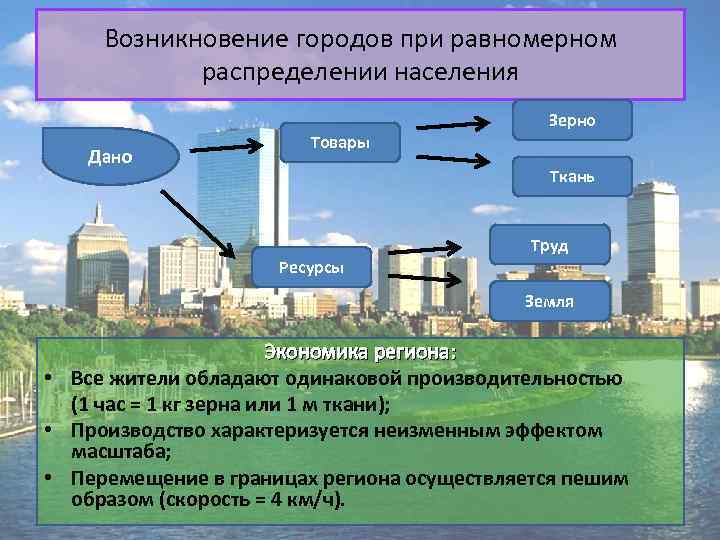 Возникновение городов при равномерном распределении населения

Дано

Товары

Зерно

Ткань

Ресурсы

Труд

Земля

Экономика региона:

• Все жители обладают одинаковой производительностью (1 час = 1 кг зерна или 1 м ткани);
• Производство характеризуется неизменным эффектом масштаба;
• Перемещение в границах региона осуществляется пешим образом (скорость = 4 км/ч).